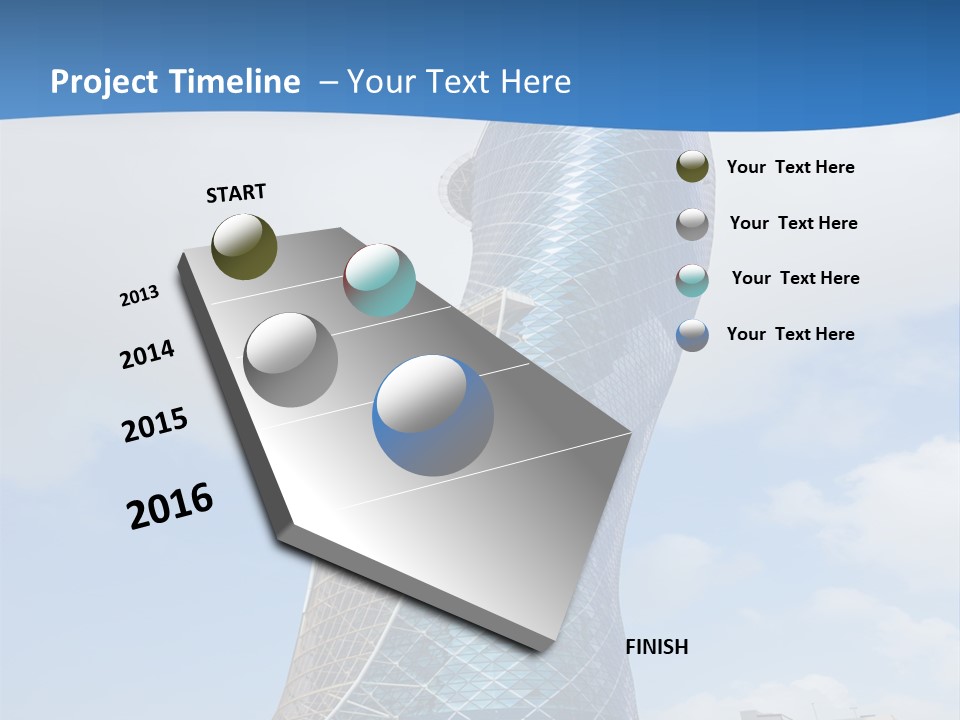 Project Timeline – Your Text Here

START

2013

2014

2015

2016

FINISH

Your Text Here

Your Text Here

Your Text Here

Your Text Here